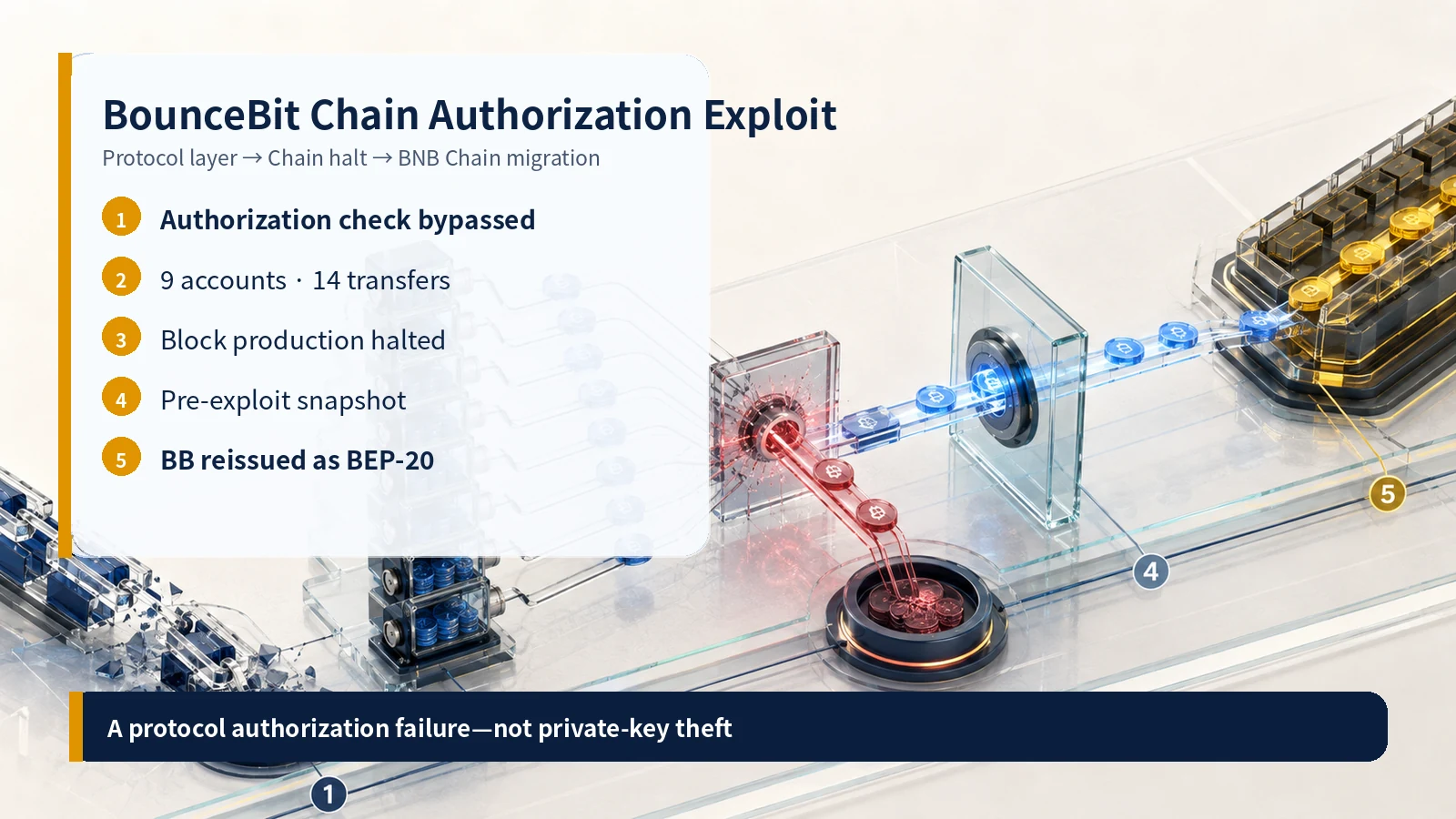 BounceBit Chain Authorization Exploit

Protocol layer → Chain halt → BNB Chain migration

1 Authorization check bypassed

2 9 accounts · 14 transfers

3 Block production halted

4 Pre-exploit snapshot

5 BB reissued as BEP-20

5

4

A protocol authorization failure—not private-key theft

1